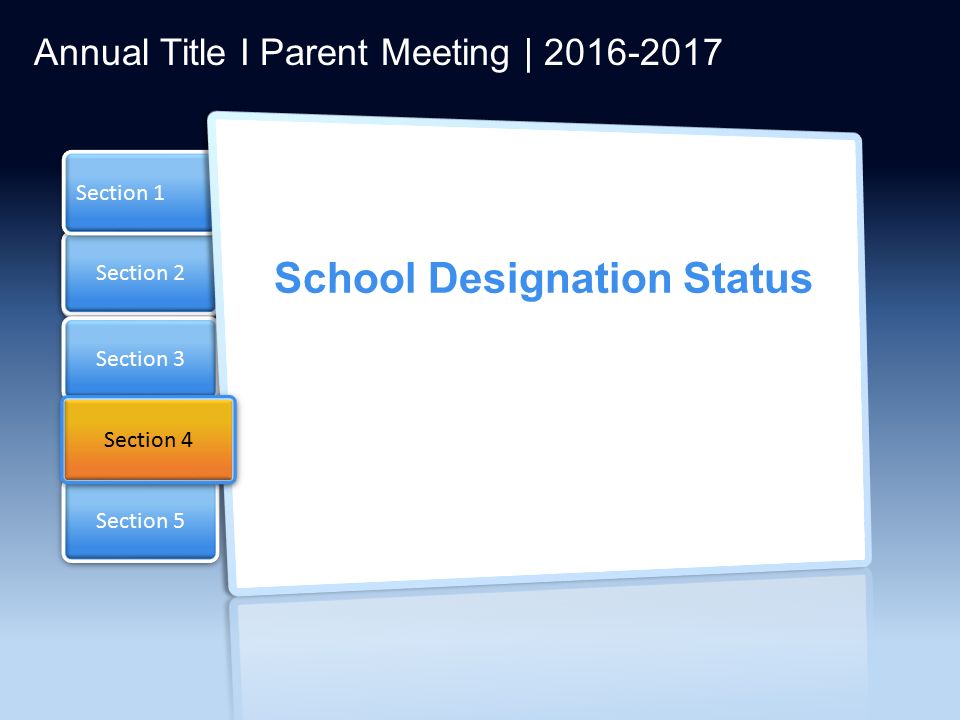 Annual Title I Parent Meeting | 2016-2017

Section 1

Section 2

Section 3

Section 4

Section 5

School Designation Status